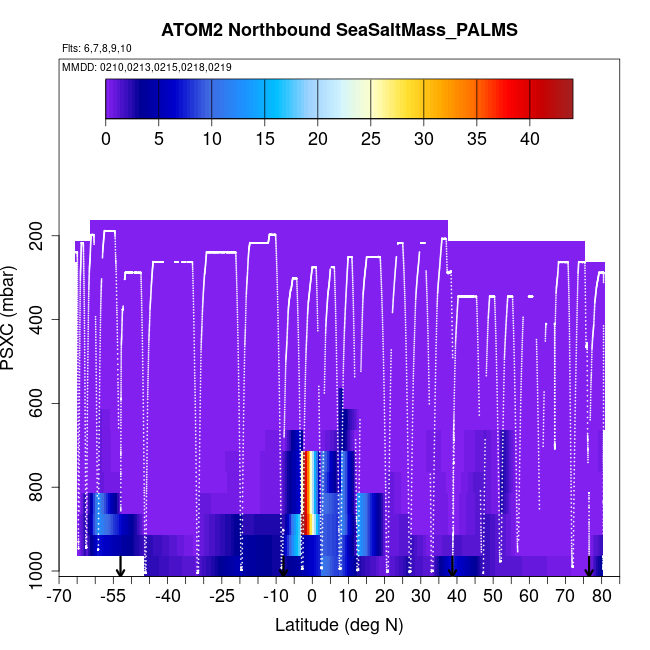 ATOM2 Northbound SeaSaltMass_PALMS

Flts: 6,7,8,9,10

MMDD: 0210,0213,0215,0218,0219

0 5 10 15 20 25 30 35 40

PSXC (mbar)

200
400
600
800
1000

-70 -55 -40 -25 -10 0 10 20 30 40 50 60 70 80

Latitude (deg N)